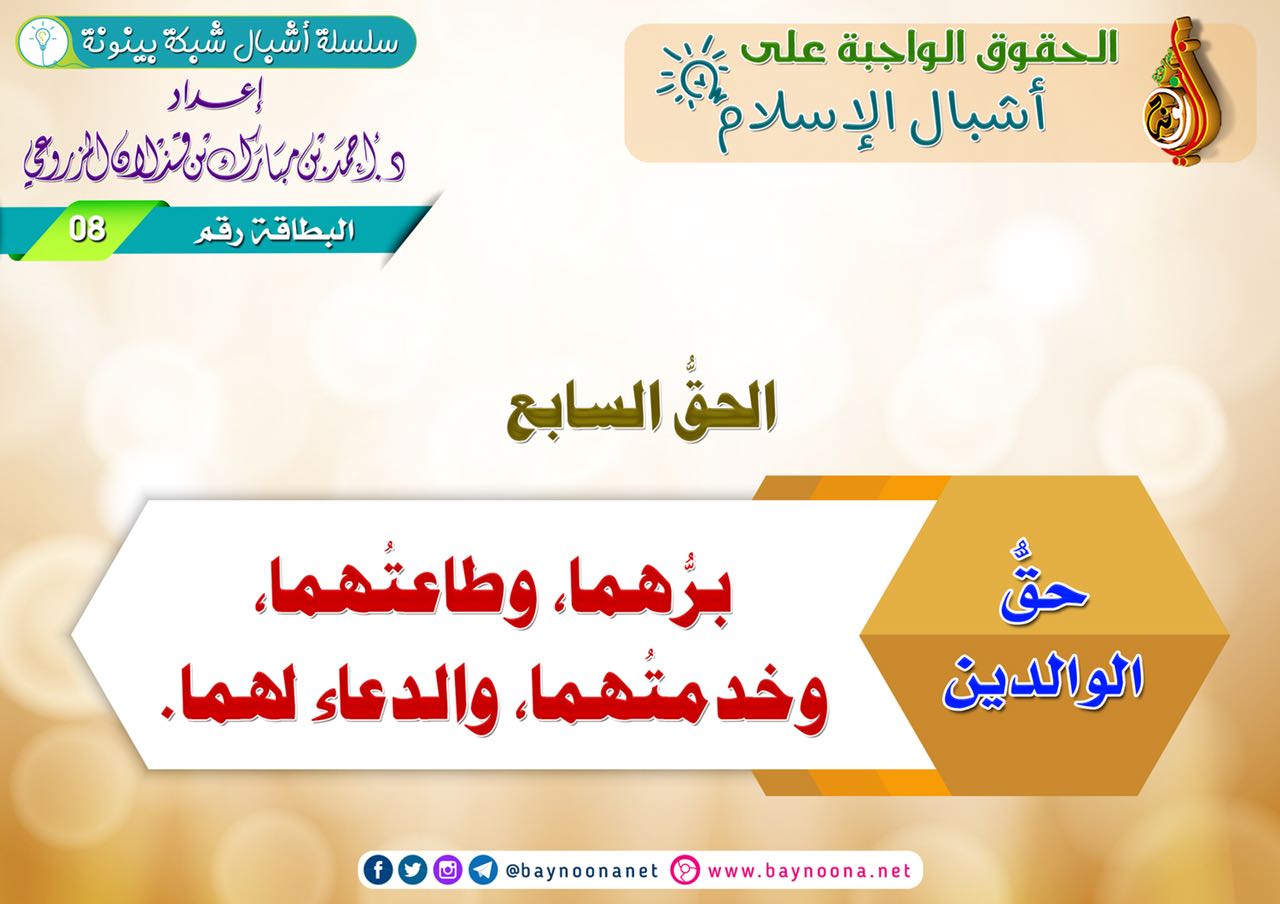 الحقوق الواجبة على
أشبال الإسلام

سلسلة أشبال شبكة بينونة
إعداد
د. أحمد بن مبارك بن قذلان المزروعي
البطاقة رقم 08

الحقُّ السابع

حقُّ
الوالدين

برُّهما، وطاعتُهما،
وخدمتُهما، والدعاء لهما.

@baynoonanet www.baynoona.net